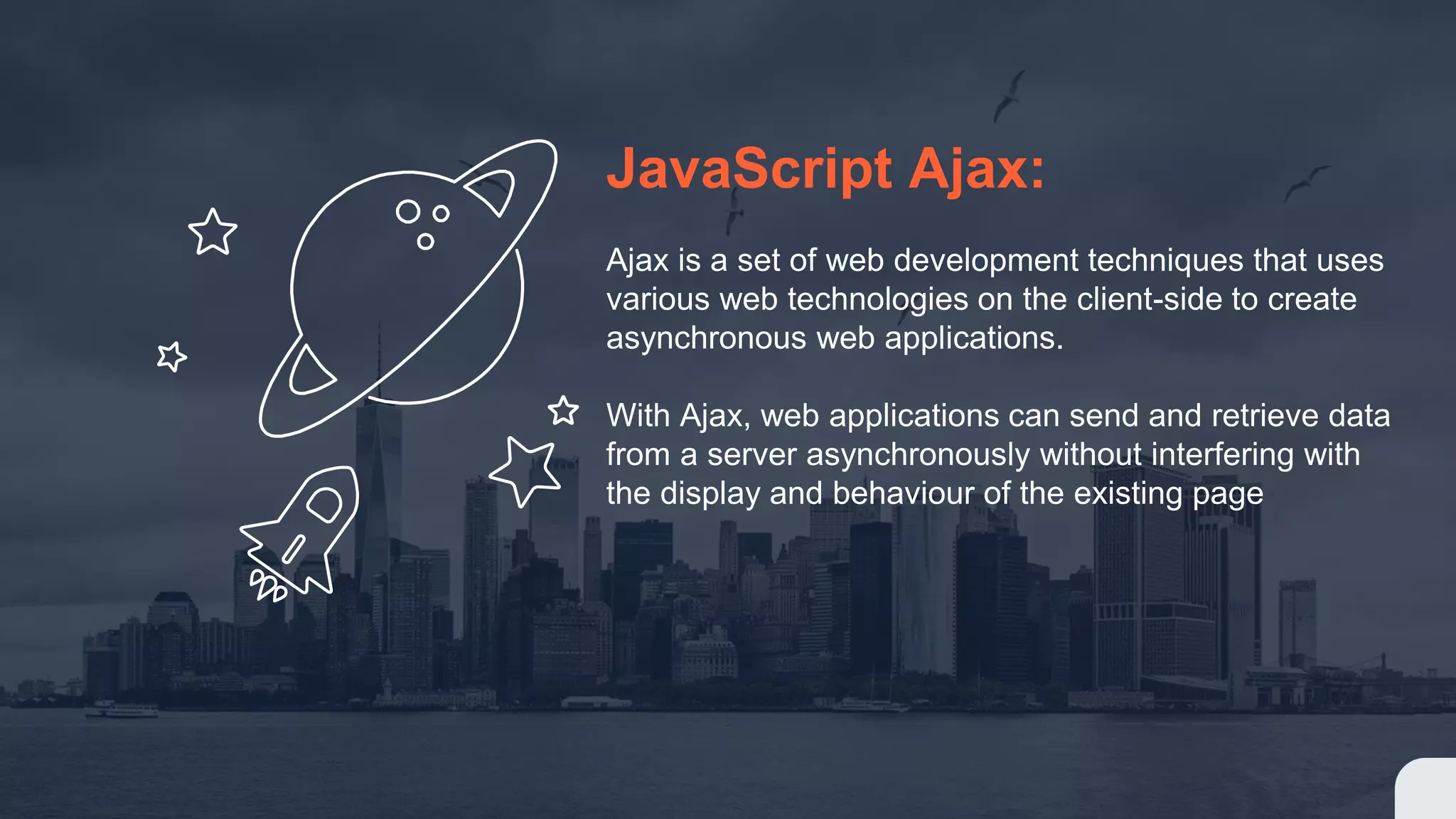 JavaScript Ajax:

Ajax is a set of web development techniques that uses various web technologies on the client-side to create asynchronous web applications.

With Ajax, web applications can send and retrieve data from a server asynchronously without interfering with the display and behaviour of the existing page